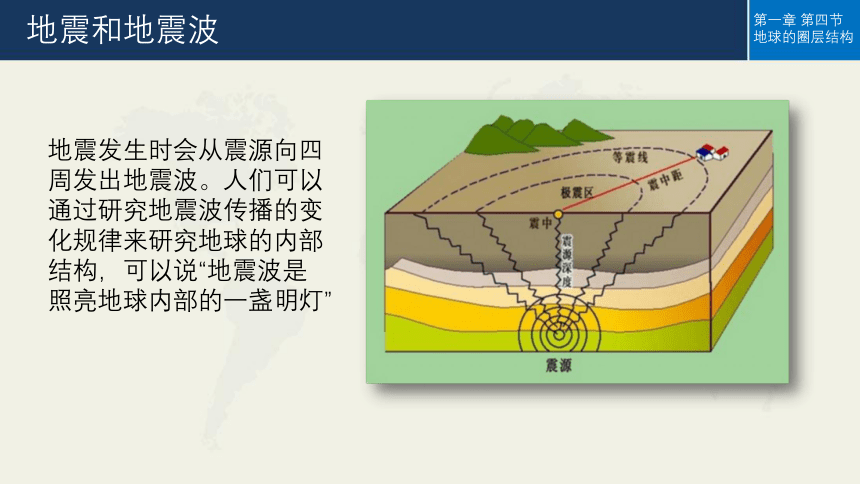 地震和地震波

第一章 第四节
地球的圈层结构

地震发生时会从震源向四周发出地震波。人们可以通过研究地震波传播的变化规律来研究地球的内部结构，可以说“地震波是照亮地球内部的一盏明灯”

等震线
极震区
震中距
震中
震源深度
震源